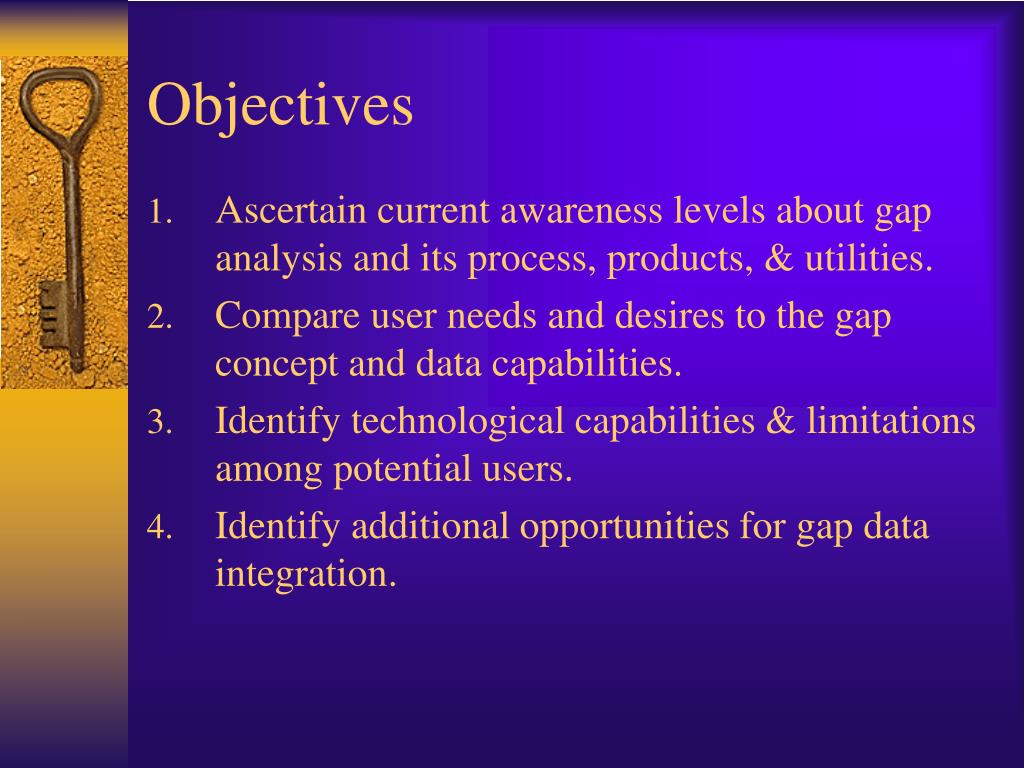 Objectives

1. Ascertain current awareness levels about gap analysis and its process, products, & utilities.
2. Compare user needs and desires to the gap concept and data capabilities.
3. Identify technological capabilities & limitations among potential users.
4. Identify additional opportunities for gap data integration.